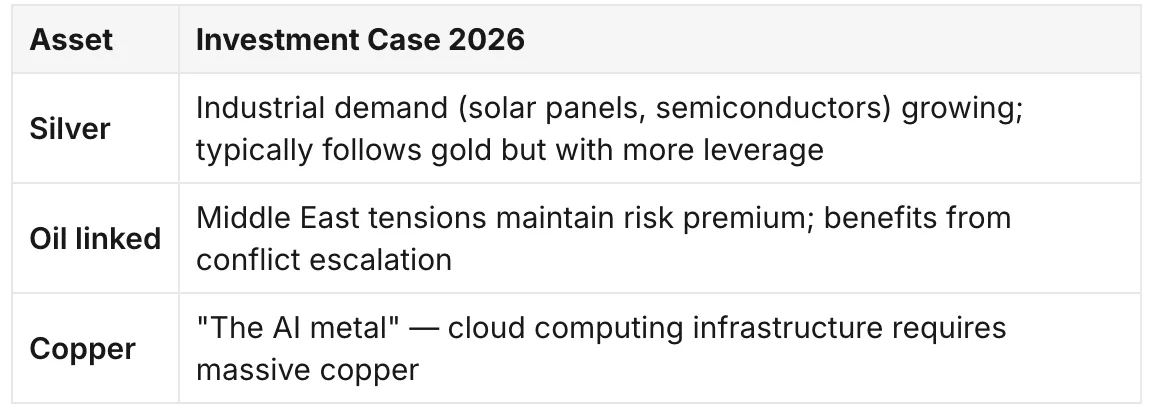 | Asset | Investment Case 2026 |
|---|---|
| Silver | Industrial demand (solar panels, semiconductors) growing; typically follows gold but with more leverage |
| Oil linked | Middle East tensions maintain risk premium; benefits from conflict escalation |
| Copper | "The AI metal" — cloud computing infrastructure requires massive copper |